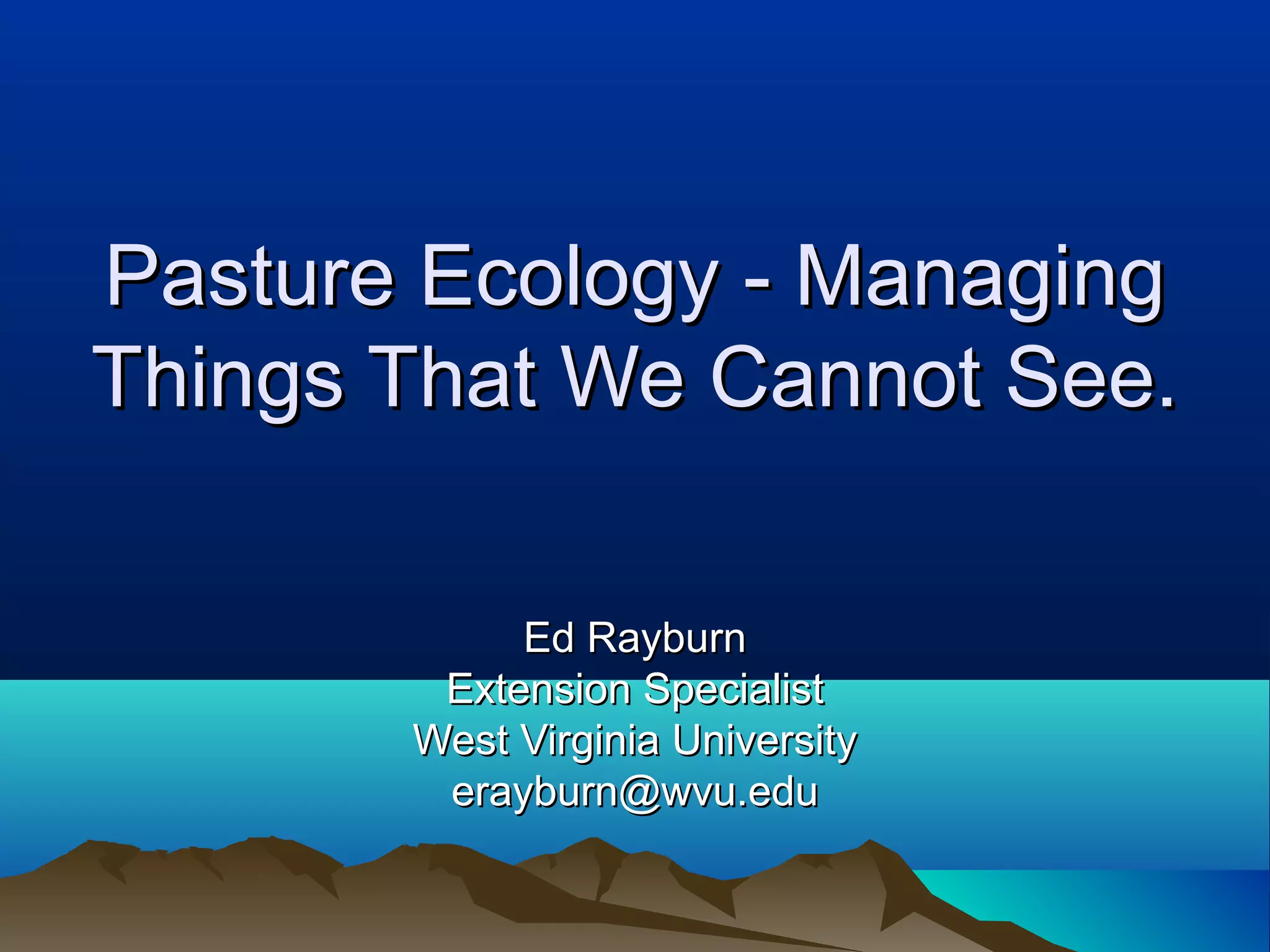 Pasture Ecology - Managing Things That We Cannot See.

Ed Rayburn
Extension Specialist
West Virginia University
erayburn@wvu.edu